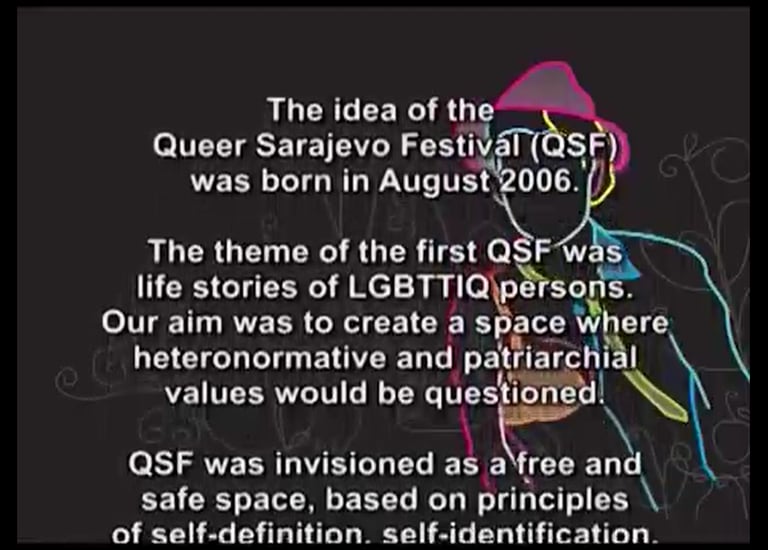 The idea of the Queer Sarajevo Festival (QSF) was born in August 2006.

The theme of the first QSF was life stories of LGBTTIQ persons. Our aim was to create a space where heteronormative and patriarchial values would be questioned.

QSF was invisioned as a free and safe space, based on principles of self-definition, self-identification,